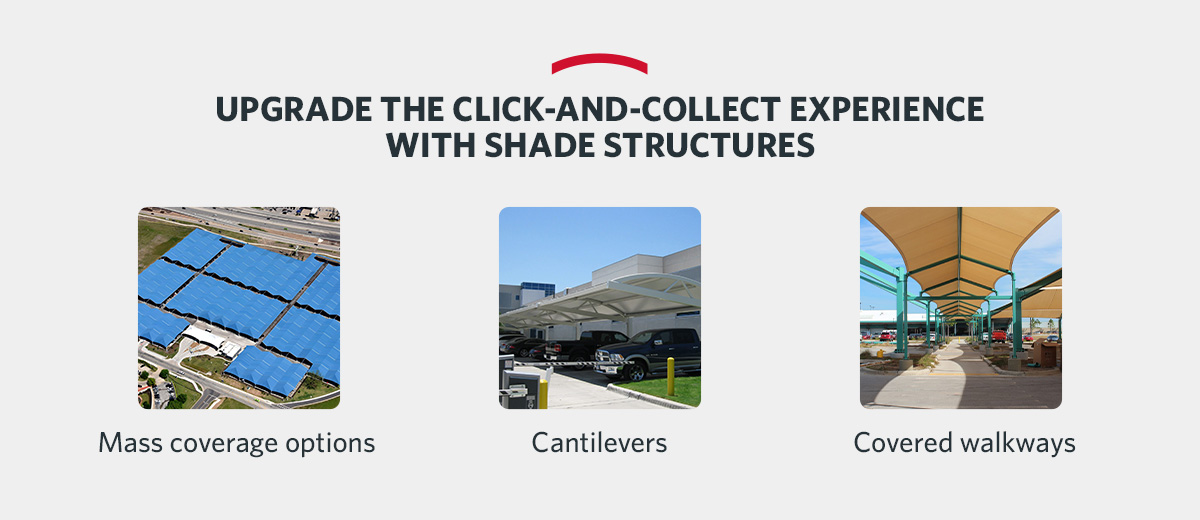 UPGRADE THE CLICK-AND-COLLECT EXPERIENCE WITH SHADE STRUCTURES

Mass coverage options

Cantilevers

Covered walkways